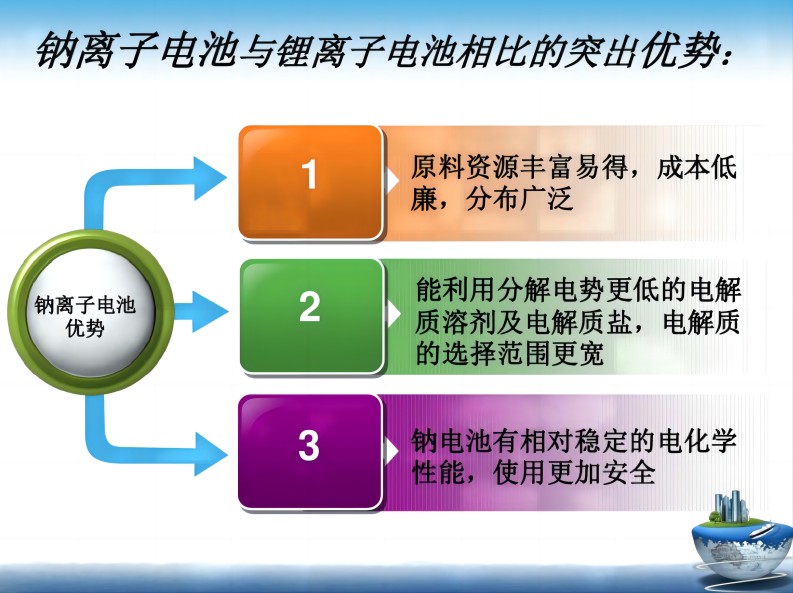 钠离子电池与锂离子电池相比的突出优势：

钠离子电池优势

1
原料资源丰富易得，成本低廉，分布广泛

2
能利用分解电势更低的电解质溶剂及电解质盐，电解质的选择范围更宽

3
钠电池有相对稳定的电化学性能，使用更加安全